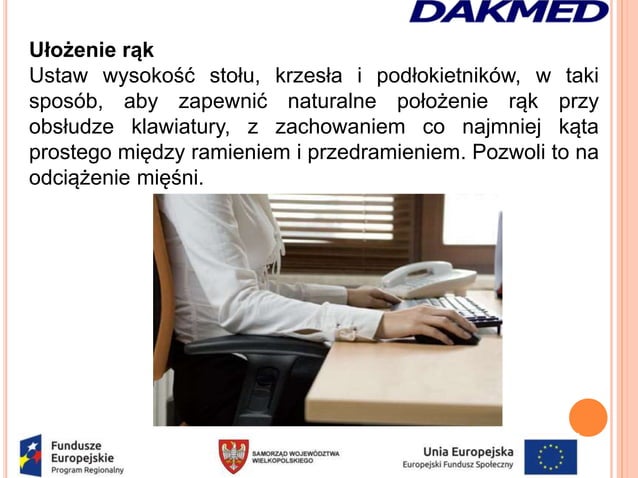 DAKMED

Ułożenie rąk
Ustaw wysokość stołu, krzesła i podłokietników, w taki sposób, aby zapewnić naturalne położenie rąk przy obsłudze klawiatury, z zachowaniem co najmniej kąta prostego między ramieniem i przedramieniem. Pozwoli to na odciążenie mięśni.

Fundusze Europejskie
Program Regionalny

SAMORZĄD WOJEWÓDZTWA WIELKOPOLSKIEGO

Unia Europejska
Europejski Fundusz Społeczny